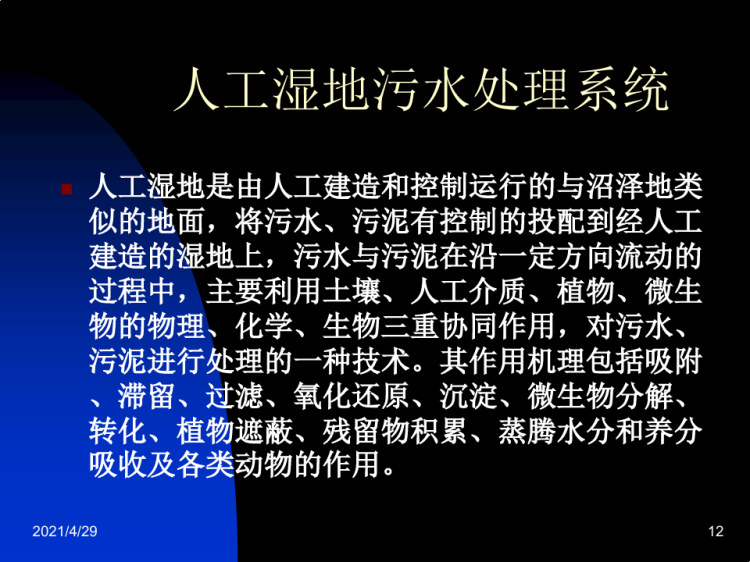 人工湿地污水处理系统

人工湿地是由人工建造和控制运行的与沼泽地类似的地面，将污水、污泥有控制的投配到经人工建造的湿地上，污水与污泥在沿一定方向流动的过程中，主要利用土壤、人工介质、植物、微生物的物理、化学、生物三重协同作用，对污水、污泥进行处理的一种技术。其作用机理包括吸附、滞留、过滤、氧化还原、沉淀、微生物分解、转化、植物遮蔽、残留物积累、蒸腾水分和养分吸收及各类动物的作用。

2021/4/29

12